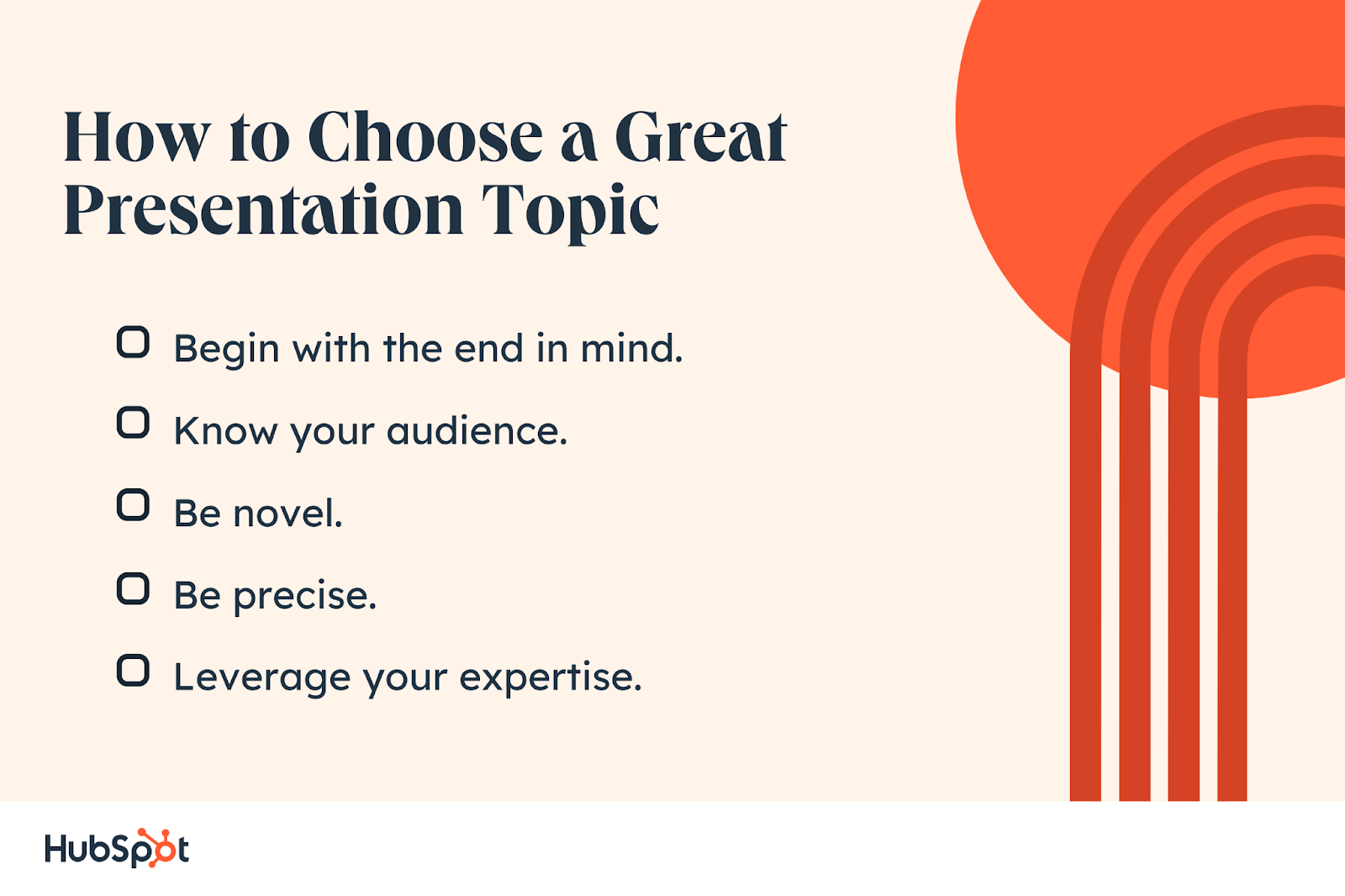 How to Choose a Great Presentation Topic

Begin with the end in mind.

Know your audience.

Be novel.

Be precise.

Leverage your expertise.

HubSpot